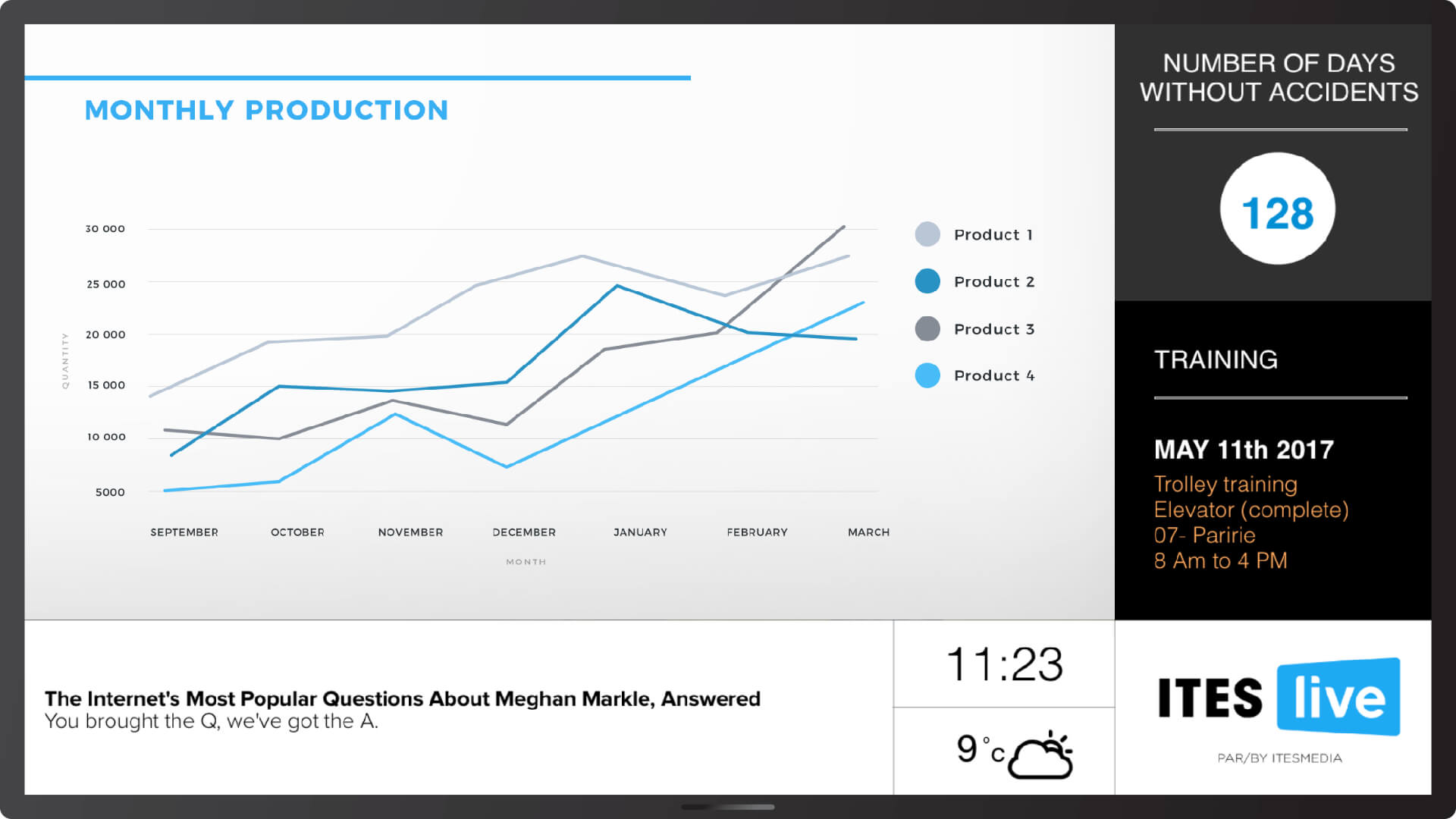 MONTHLY PRODUCTION

QUANTITY

30 000
25 000
20 000
15 000
10 000
5000

SEPTEMBER OCTOBER NOVEMBER DECEMBER JANUARY FEBRUARY MARCH

MONTH

Product 1
Product 2
Product 3
Product 4

NUMBER OF DAYS WITHOUT ACCIDENTS

128

TRAINING

MAY 11th 2017
Trolley training
Elevator (complete)
07- Paririe
8 Am to 4 PM

The Internet's Most Popular Questions About Meghan Markle, Answered
You brought the Q, we've got the A.

11:23

9 °c

ITES live

PAR/BY ITESMEDIA